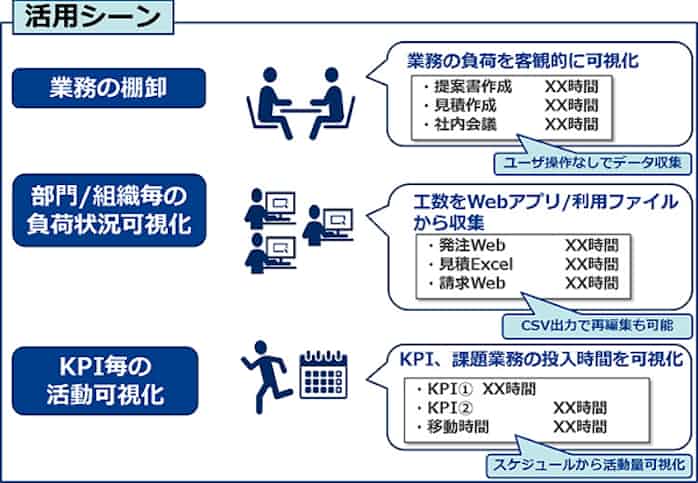 活用シーン

業務の棚卸

業務の負荷を客観的に可視化

・提案書作成　XX時間
・見積作成　XX時間
・社内会議　XX時間

ユーザ操作なしでデータ収集

部門/組織毎の負荷状況可視化

工数をWebアプリ/利用ファイルから収集

・発注Web　XX時間
・見積Excel　XX時間
・請求Web　XX時間

CSV出力で再編集も可能

KPI毎の活動可視化

KPI、課題業務の投入時間を可視化

・KPI①　XX時間
・KPI②　XX時間
・移動時間　XX時間

スケジュールから活動量可視化